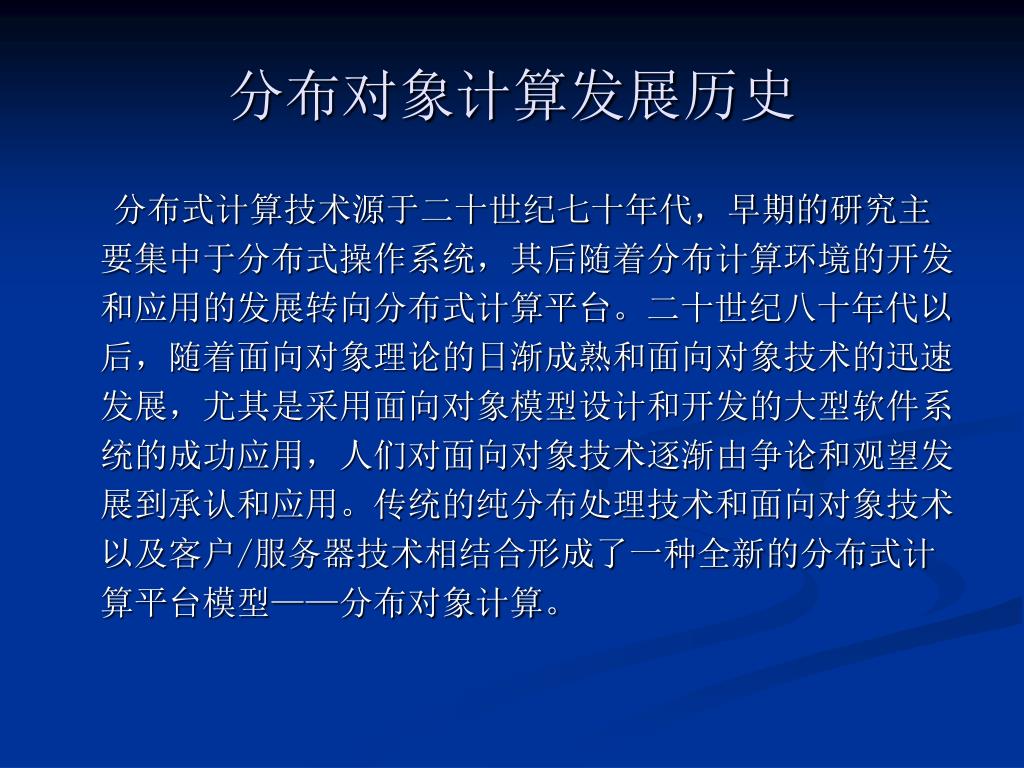 分布对象计算发展历史

分布式计算技术源于二十世纪七十年代，早期的研究主要集中于分布式操作系统，其后随着分布计算环境的开发和应用的发展转向分布式计算平台。二十世纪八十年代以后，随着面向对象理论的日渐成熟和面向对象技术的迅速发展，尤其是采用面向对象模型设计和开发的大型软件系统的成功应用，人们对面向对象技术逐渐由争论和观望发展到承认和应用。传统的纯分布处理技术和面向对象技术以及客户/服务器技术相结合形成了一种全新的分布式计算平台模型——分布对象计算。